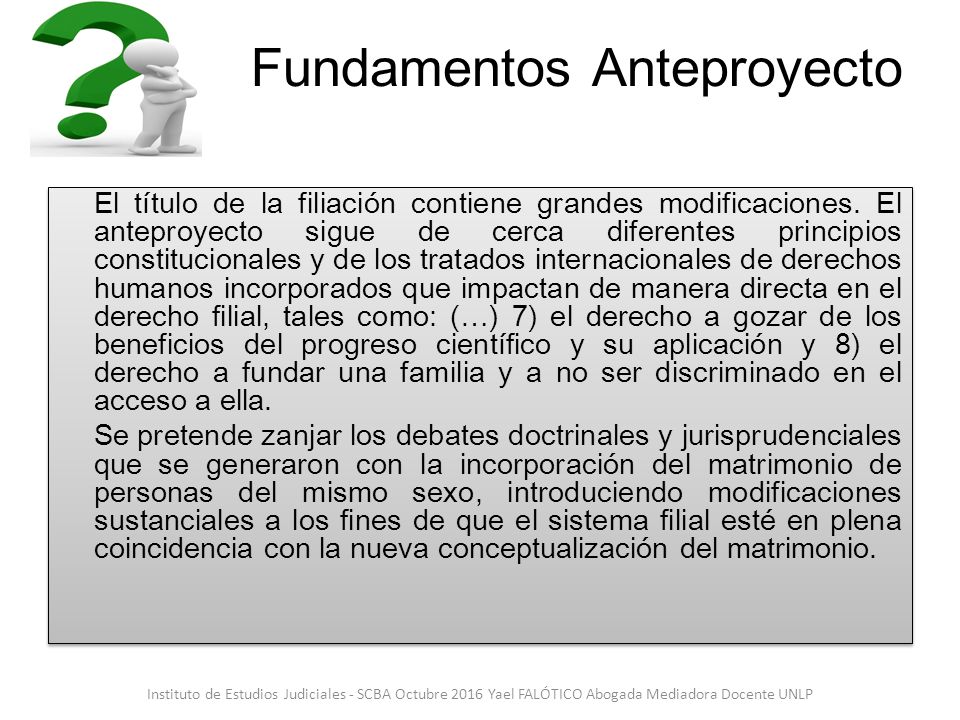 Fundamentos Anteproyecto

El título de la filiación contiene grandes modificaciones. El anteproyecto sigue de cerca diferentes principios constitucionales y de los tratados internacionales de derechos humanos incorporados que impactan de manera directa en el derecho filial, tales como: (…) 7) el derecho a gozar de los beneficios del progreso científico y su aplicación y 8) el derecho a fundar una familia y a no ser discriminado en el acceso a ella.

Se pretende zanjar los debates doctrinales y jurisprudenciales que se generaron con la incorporación del matrimonio de personas del mismo sexo, introduciendo modificaciones sustanciales a los fines de que el sistema filial esté en plena coincidencia con la nueva conceptualización del matrimonio.

Instituto de Estudios Judiciales - SCBA Octubre 2016 Yael FALÓTICO Abogada Mediadora Docente UNLP